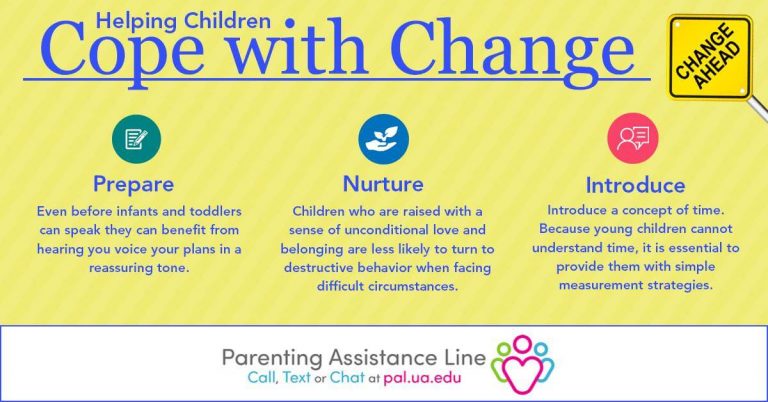 Helping Children
Cope with Change

CHANGE AHEAD

Prepare
Even before infants and toddlers can speak they can benefit from hearing you voice your plans in a reassuring tone.

Nurture
Children who are raised with a sense of unconditional love and belonging are less likely to turn to destructive behavior when facing difficult circumstances.

Introduce
Introduce a concept of time. Because young children cannot understand time, it is essential to provide them with simple measurement strategies.

Parenting Assistance Line
Call, Text or Chat at pal.ua.edu